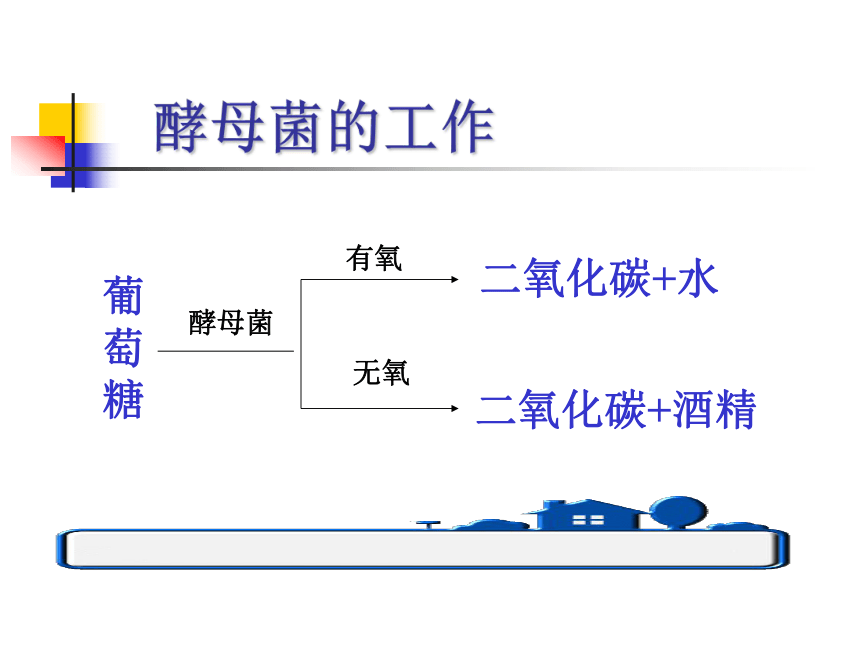 酵母菌的工作

葡萄糖

酵母菌

有氧

二氧化碳+水

无氧

二氧化碳+酒精